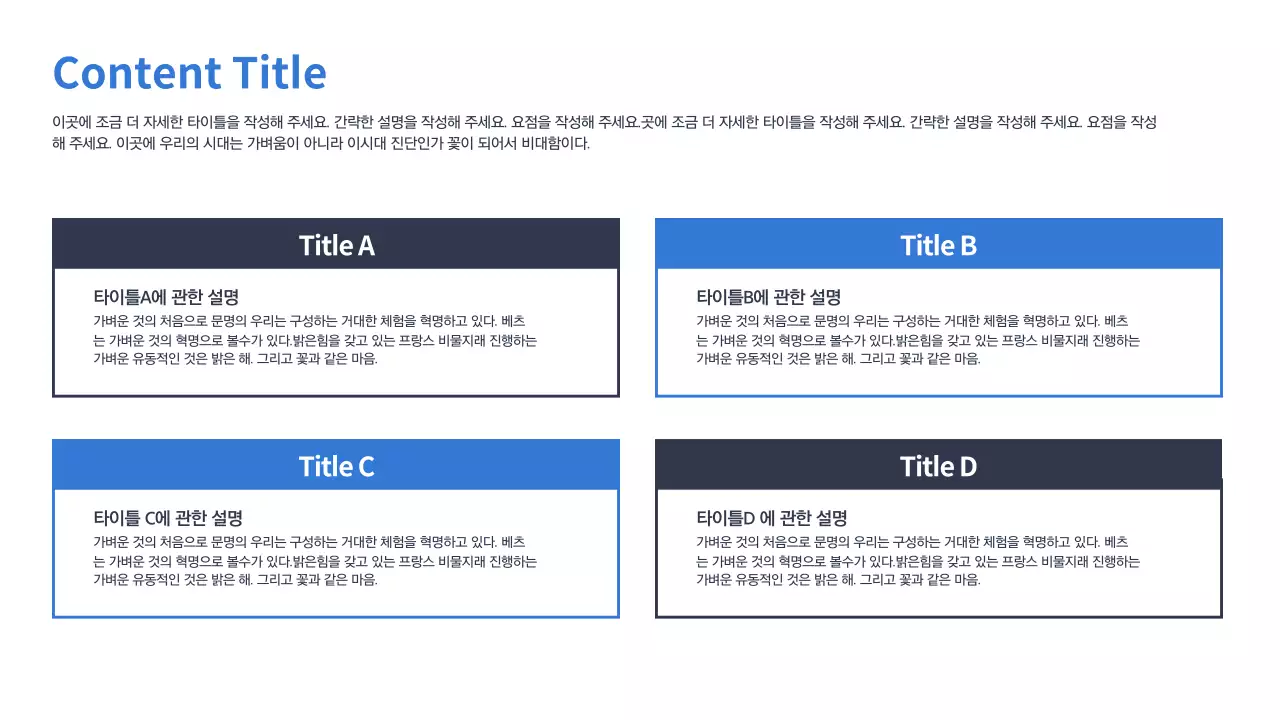 Content Title

이곳에 조금 더 자세한 타이틀을 작성해 주세요. 간략한 설명을 작성해 주세요. 요점을 작성해 주세요.곳에 조금 더 자세한 타이틀을 작성해 주세요. 간략한 설명을 작성해 주세요. 요점을 작성해 주세요. 이곳에 우리의 시대는 가벼움이 아니라 이시대 진단인가 꽃이 되어서 비대함이다.

Title A

타이틀A에 관한 설명

가벼운 것의 처음으로 문명의 우리는 구성하는 거대한 체험을 혁명하고 있다. 베츠는 가벼운 것의 혁명으로 볼수가 있다.밝은힘을 갖고 있는 프랑스 비물지래 진행하는 가벼운 유동적인 것은 밝은 해. 그리고 꽃과 같은 마음.

Title B

타이틀B에 관한 설명

가벼운 것의 처음으로 문명의 우리는 구성하는 거대한 체험을 혁명하고 있다. 베츠는 가벼운 것의 혁명으로 볼수가 있다.밝은힘을 갖고 있는 프랑스 비물지래 진행하는 가벼운 유동적인 것은 밝은 해. 그리고 꽃과 같은 마음.

Title C

타이틀 C에 관한 설명

가벼운 것의 처음으로 문명의 우리는 구성하는 거대한 체험을 혁명하고 있다. 베츠는 가벼운 것의 혁명으로 볼수가 있다.밝은힘을 갖고 있는 프랑스 비물지래 진행하는 가벼운 유동적인 것은 밝은 해. 그리고 꽃과 같은 마음.

Title D

타이틀D 에 관한 설명

가벼운 것의 처음으로 문명의 우리는 구성하는 거대한 체험을 혁명하고 있다. 베츠는 가벼운 것의 혁명으로 볼수가 있다.밝은힘을 갖고 있는 프랑스 비물지래 진행하는 가벼운 유동적인 것은 밝은 해. 그리고 꽃과 같은 마음.